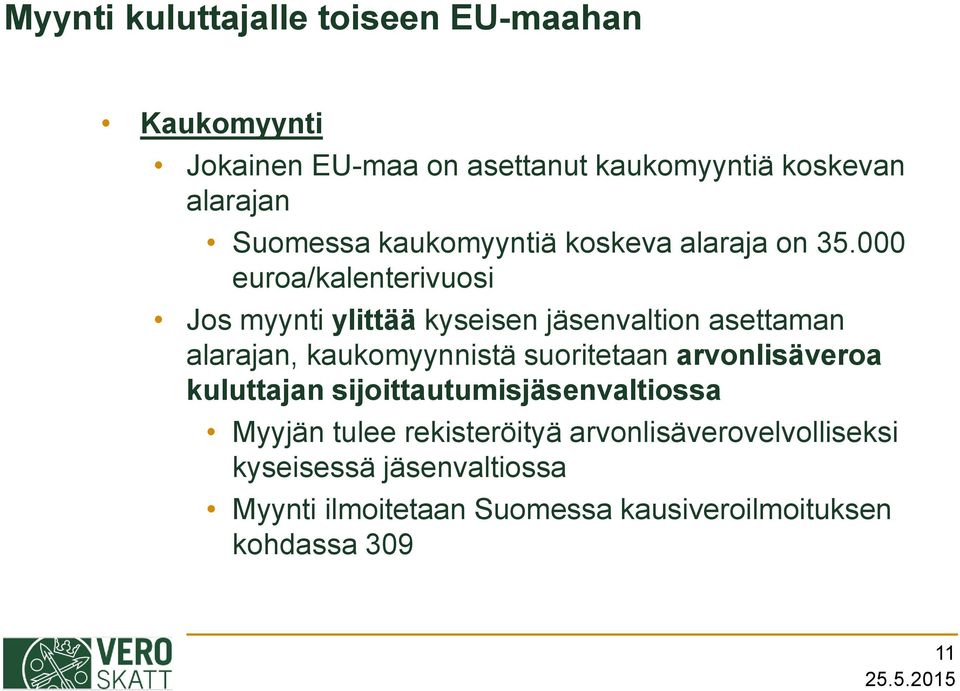 Myynti kuluttajalle toiseen EU-maahan

• Kaukomyynti
  • Jokainen EU-maa on asettanut kaukomyyntiä koskevan alarajan
    • Suomessa kaukomyyntiä koskeva alaraja on 35.000 euroa/kalenterivuosi
  • Jos myynti ylittää kyseisen jäsenvaltion asettaman alarajan, kaukomyynnistä suoritetaan arvonlisäveroa kuluttajan sijoittautumisjäsenvaltiossa
    • Myyjän tulee rekisteröityä arvonlisäverovelvolliseksi kyseisessä jäsenvaltiossa
    • Myynti ilmoitetaan Suomessa kausiveroilmoituksen kohdassa 309

VERO SKATT

11
25.5.2015